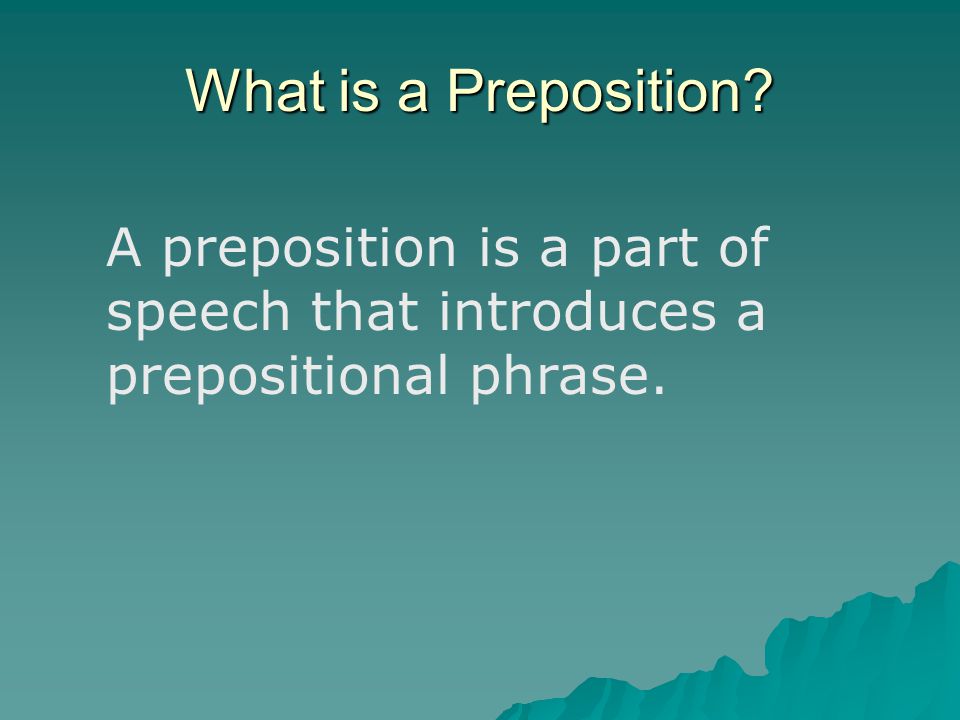 What is a Preposition?

A preposition is a part of speech that introduces a prepositional phrase.